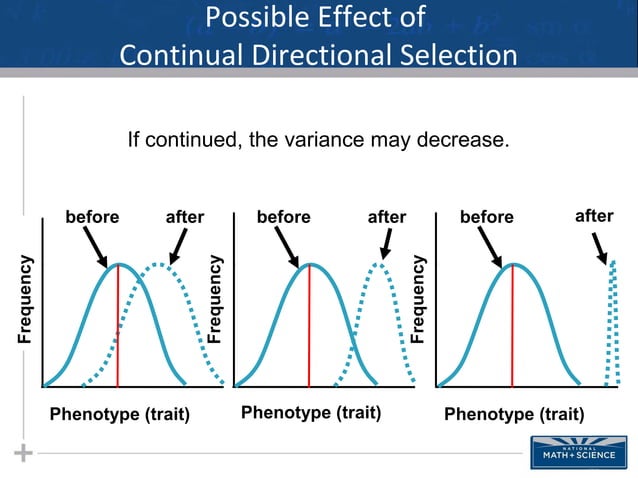 Possible Effect of
Continual Directional Selection

If continued, the variance may decrease.

before

after

Frequency

Phenotype (trait)

before

after

Frequency

Phenotype (trait)

before

after

Frequency

Phenotype (trait)

NATIONAL
MATH + SCIENCE